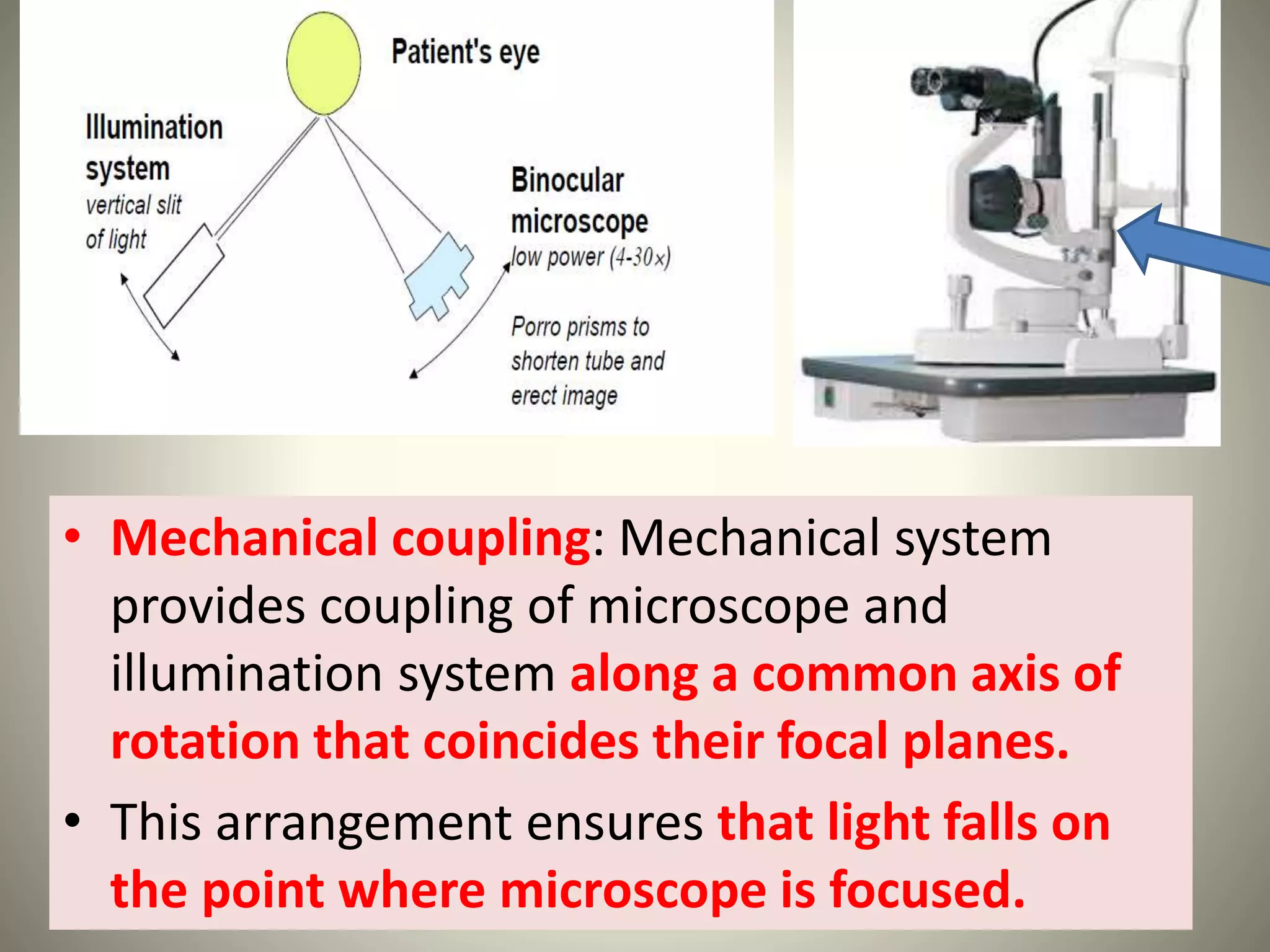 Patient's eye

Illumination system
vertical slit of light

Binocular microscope
low power (4-30×)

Porro prisms to shorten tube and erect image

• Mechanical coupling: Mechanical system provides coupling of microscope and illumination system along a common axis of rotation that coincides their focal planes.

• This arrangement ensures that light falls on the point where microscope is focused.